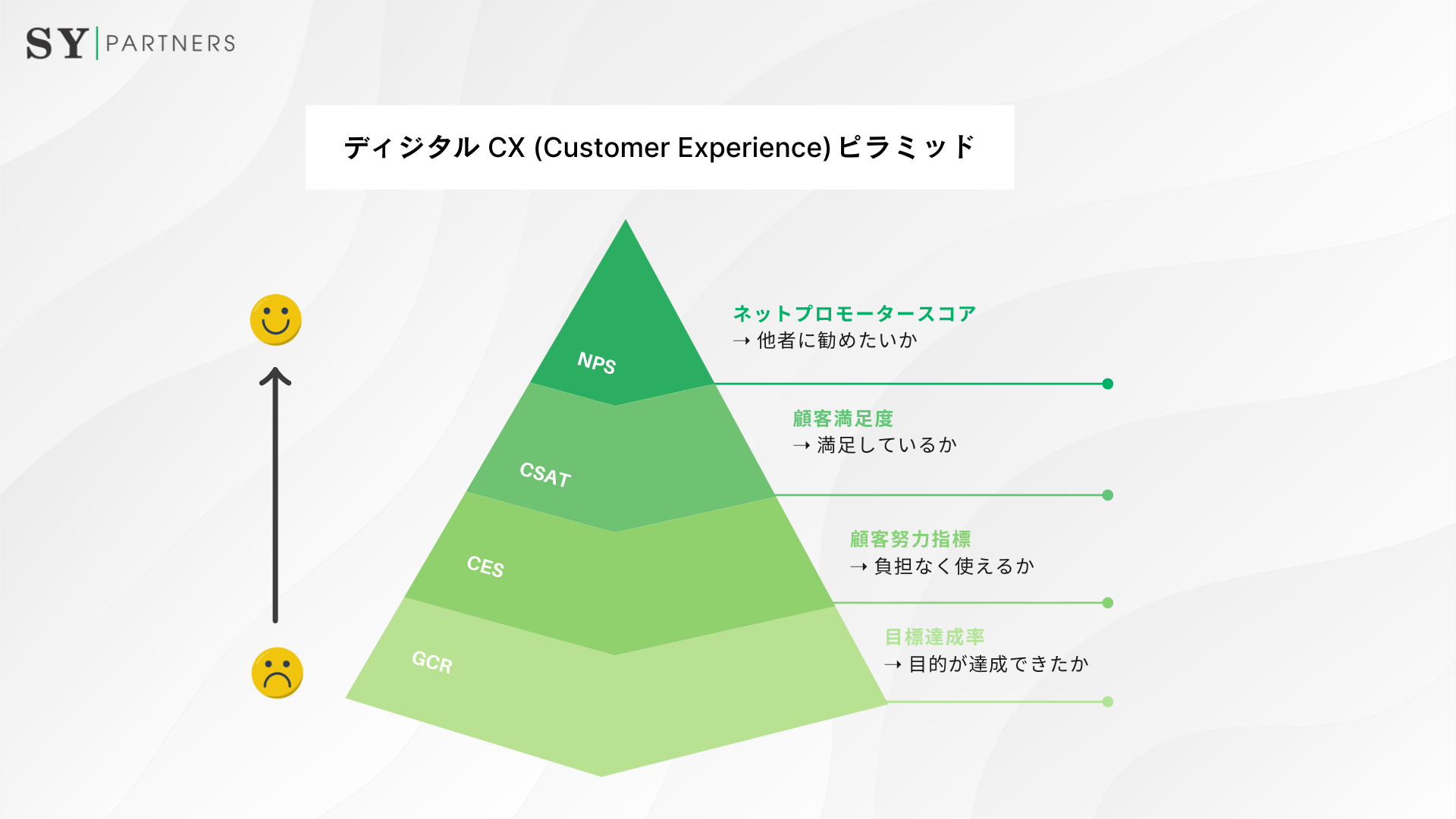 SY | PARTNERS

ディジタル CX (Customer Experience) ピラミッド

NPS

CSAT

CES

GCR

ネットプロモータースコア
→ 他者に勧めたいか

顧客満足度
→ 満足しているか

顧客努力指標
→ 負担なく使えるか

目標達成率
→ 目的が達成できたか